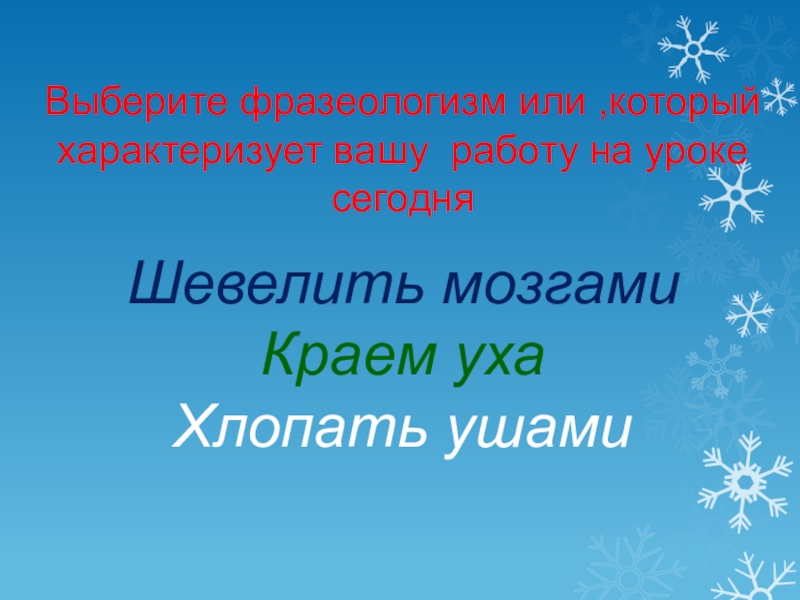 Выберите фразеологизм или ,который характеризует вашу работу на уроке сегодня

Шевелить мозгами
Краем уха
Хлопать ушами